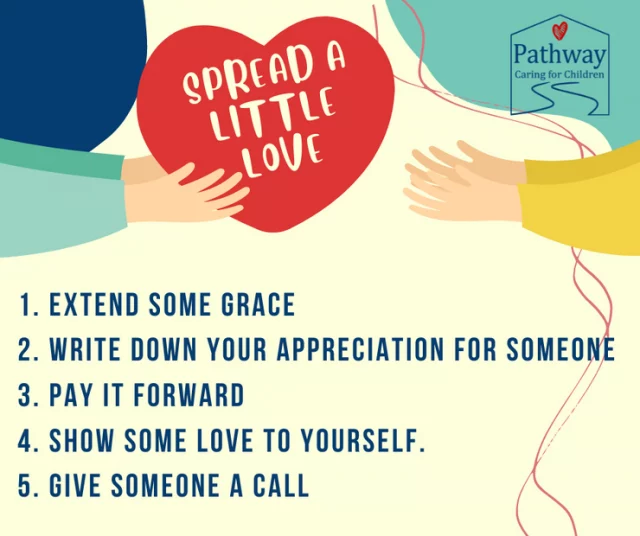 SPREAD A LITTLE LOVE

Pathway
Caring for Children

1. EXTEND SOME GRACE
2. WRITE DOWN YOUR APPRECIATION FOR SOMEONE
3. PAY IT FORWARD
4. SHOW SOME LOVE TO YOURSELF.
5. GIVE SOMEONE A CALL